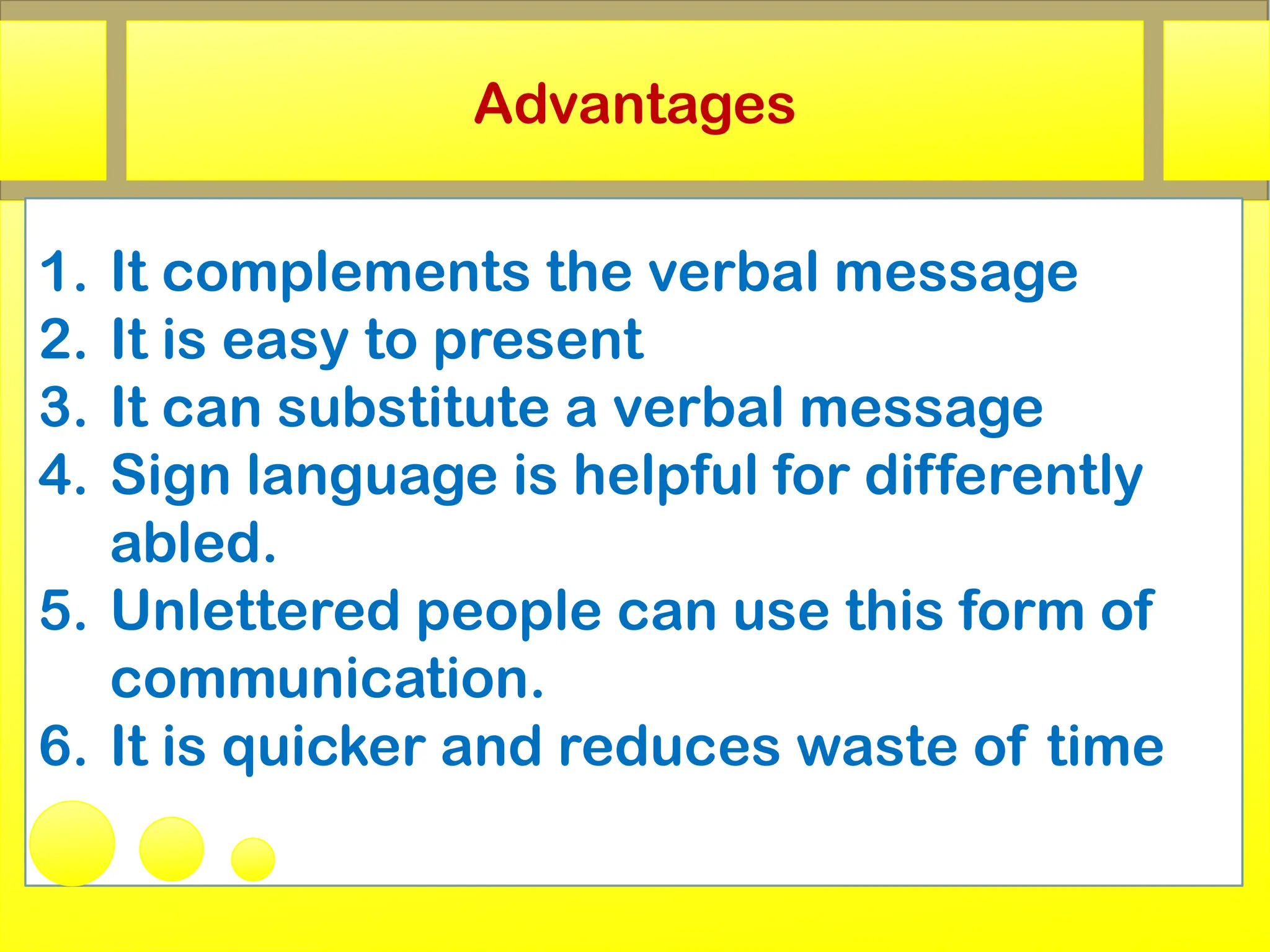 Advantages

1. It complements the verbal message
2. It is easy to present
3. It can substitute a verbal message
4. Sign language is helpful for differently abled.
5. Unlettered people can use this form of communication.
6. It is quicker and reduces waste of time